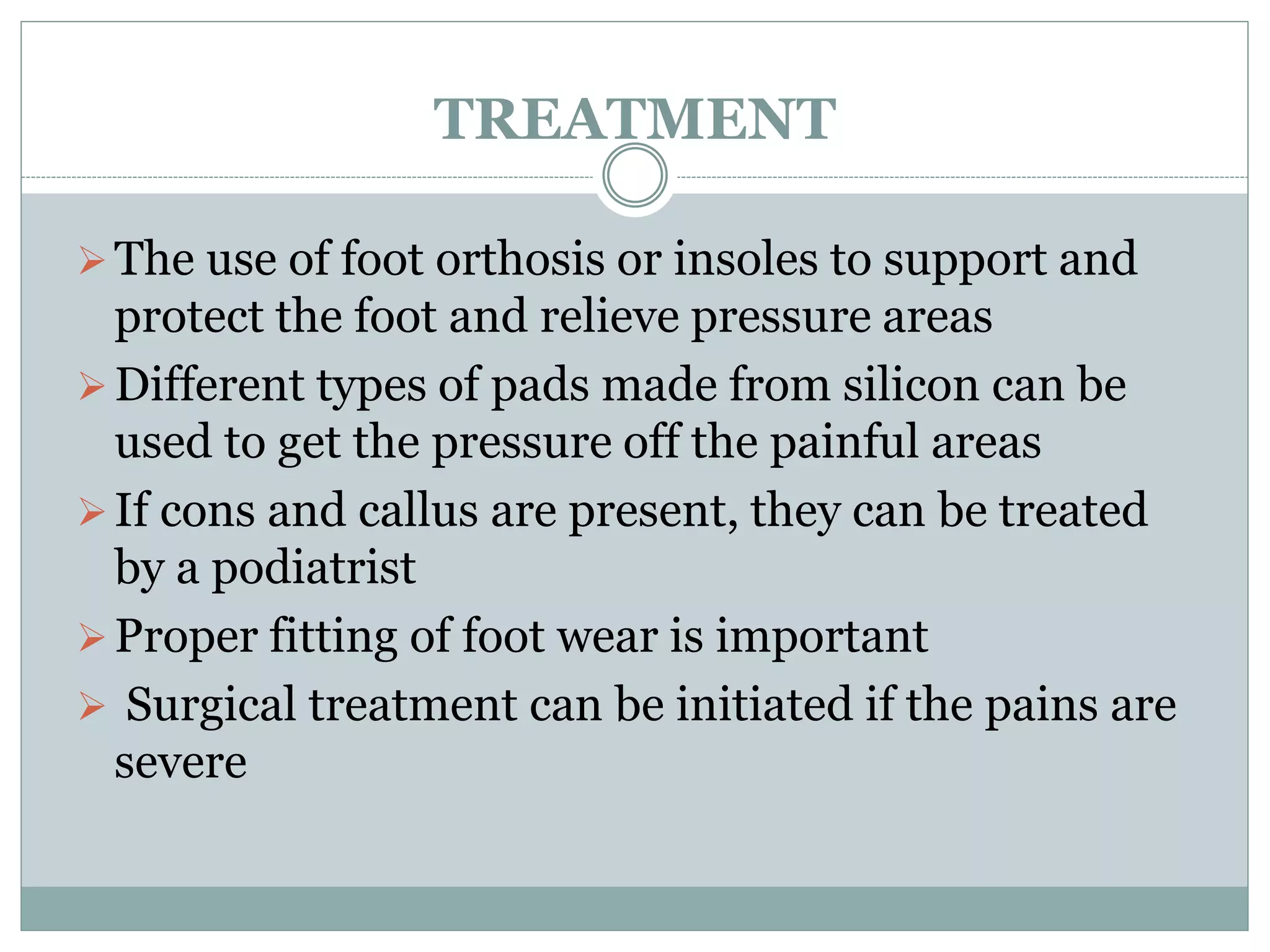 TREATMENT

➢ The use of foot orthosis or insoles to support and protect the foot and relieve pressure areas

➢ Different types of pads made from silicon can be used to get the pressure off the painful areas

➢ If cons and callus are present, they can be treated by a podiatrist

➢ Proper fitting of foot wear is important

➢ Surgical treatment can be initiated if the pains are severe